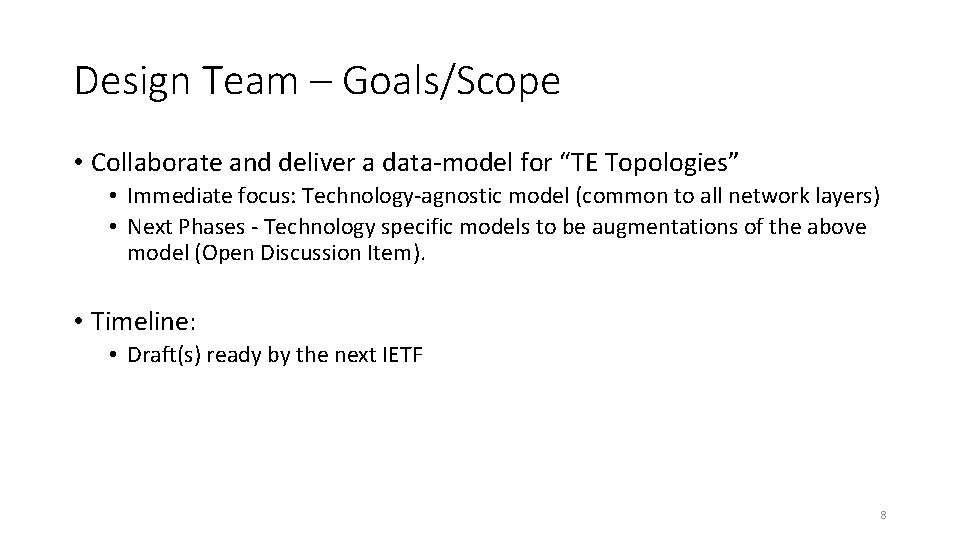 Design Team – Goals/Scope

• Collaborate and deliver a data-model for “TE Topologies”
  • Immediate focus: Technology-agnostic model (common to all network layers)
  • Next Phases - Technology specific models to be augmentations of the above model (Open Discussion Item).

• Timeline:
  • Draft(s) ready by the next IETF

8